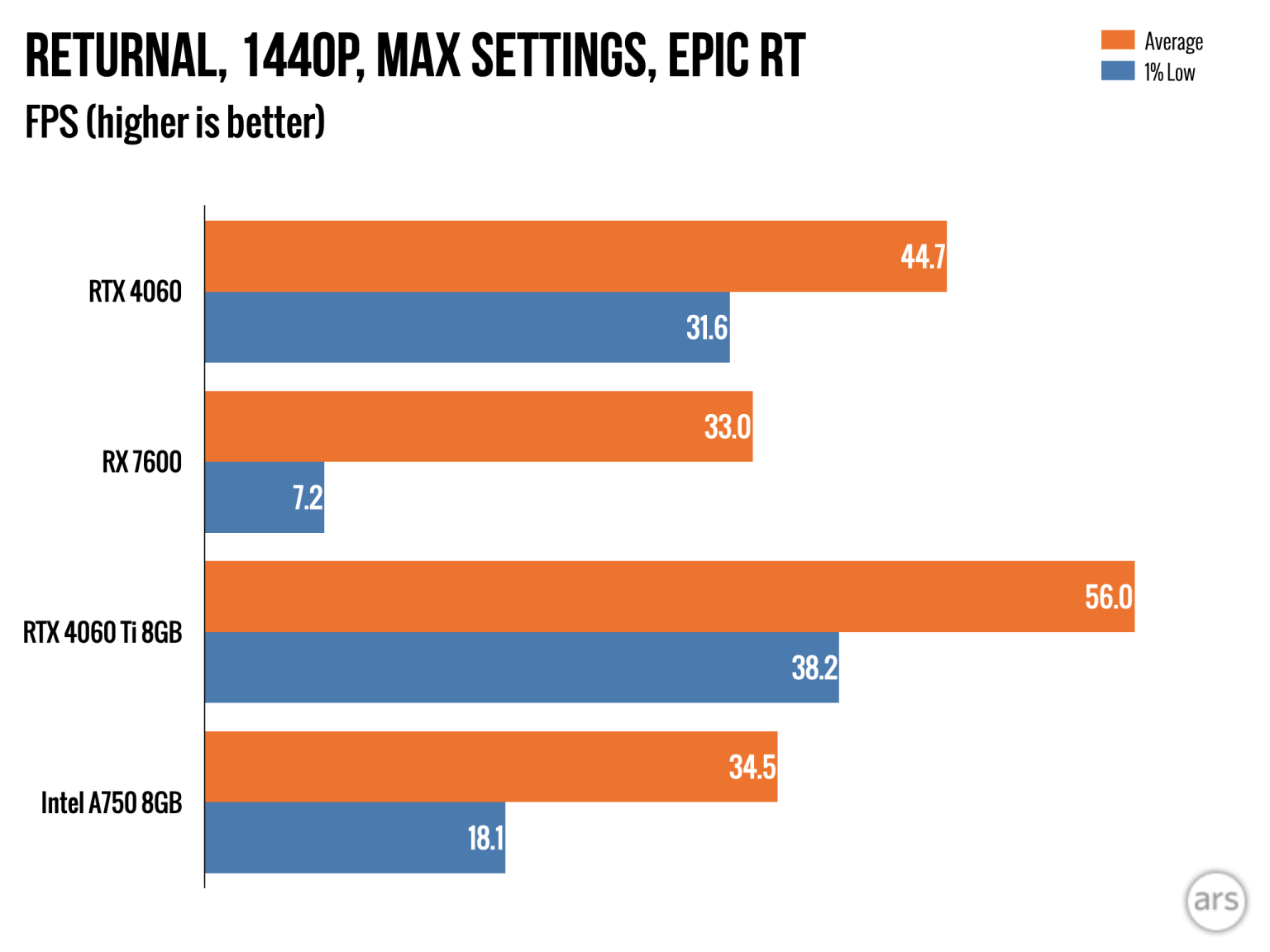 RETURNAL, 1440P, MAX SETTINGS, EPIC RT
FPS (higher is better)

Average
1% Low

RTX 4060
44.7
31.6

RX 7600
33.0
7.2

RTX 4060 Ti 8GB
56.0
38.2

Intel A750 8GB
34.5
18.1

ars